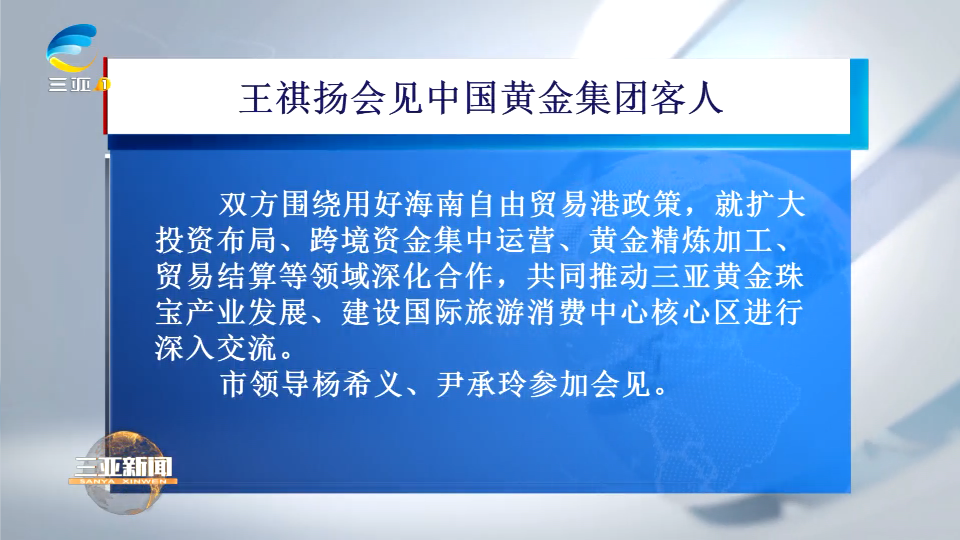 三亚 1

王祺扬会见中国黄金集团客人

双方围绕用好海南自由贸易港政策，就扩大投资布局、跨境资金集中运营、黄金精炼加工、贸易结算等领域深化合作，共同推动三亚黄金珠宝产业发展、建设国际旅游消费中心核心区进行深入交流。

市领导杨希义、尹承玲参加会见。

三亚新闻
SANYA XINWEN